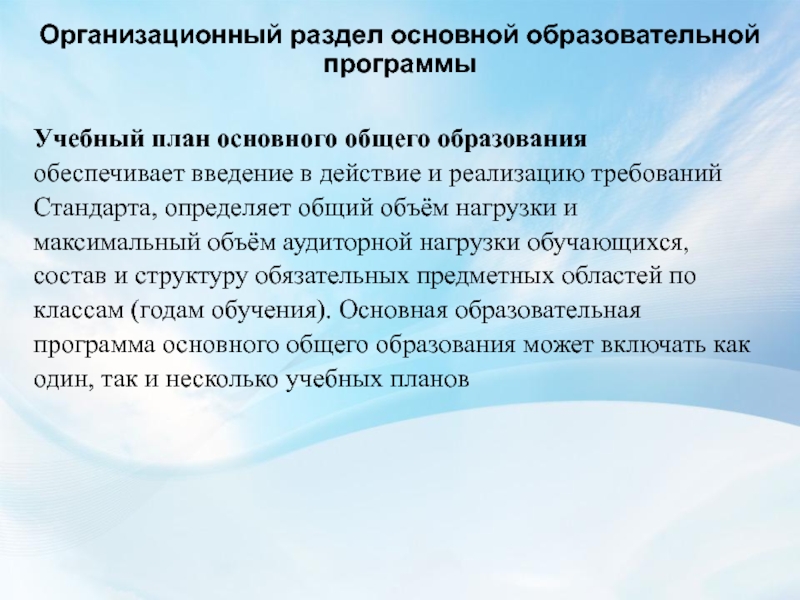 Организационный раздел основной образовательной программы

Учебный план основного общего образования обеспечивает введение в действие и реализацию требований Стандарта, определяет общий объём нагрузки и максимальный объём аудиторной нагрузки обучающихся, состав и структуру обязательных предметных областей по классам (годам обучения). Основная образовательная программа основного общего образования может включать как один, так и несколько учебных планов